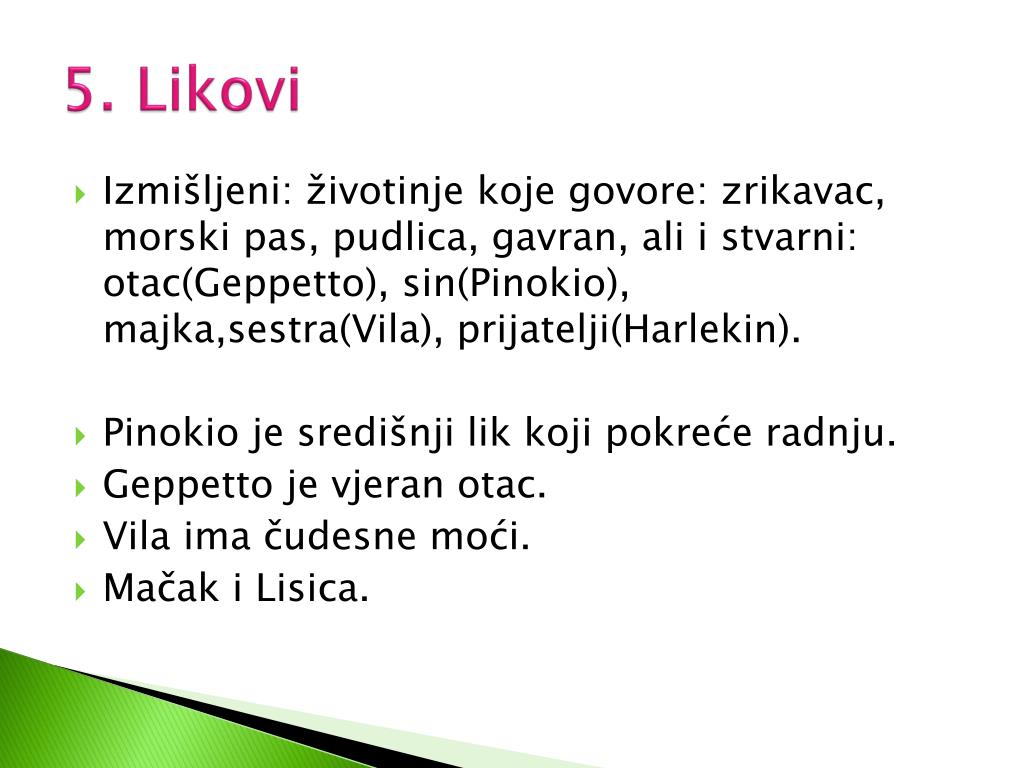 5. Likovi

Izmišljeni: životinje koje govore: zrikavac, morski pas, pudlica, gavran, ali i stvarni: otac(Geppetto), sin(Pinokio), majka,sestra(Vila), prijatelji(Harlekin).

Pinokio je središnji lik koji pokreće radnju.
Geppetto je vjeran otac.
Vila ima čudesne moći.
Mačak i Lisica.